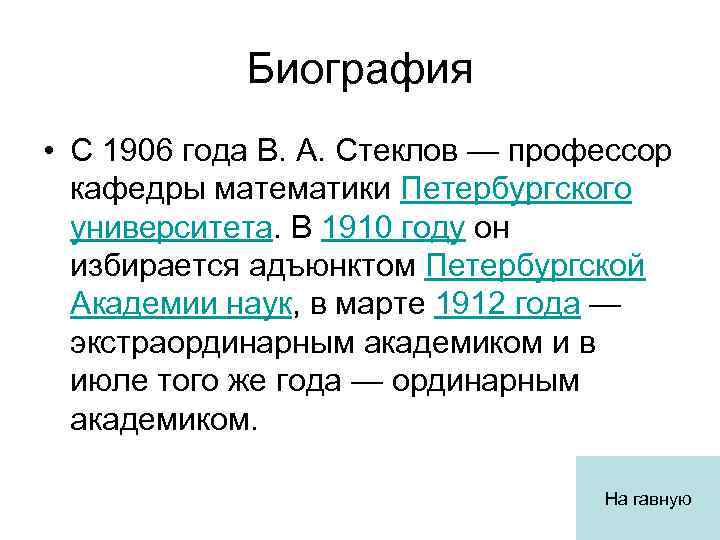 Биография

• С 1906 года В. А. Стеклов — профессор кафедры математики Петербургского университета. В 1910 году он избирается адъюнктом Петербургской Академии наук, в марте 1912 года — экстраординарным академиком и в июле того же года — ординарным академиком.

На гавную